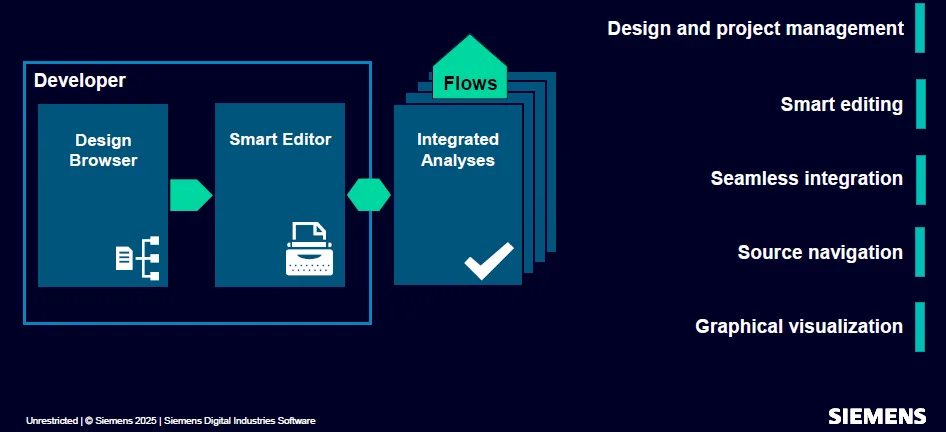 Developer

Design Browser

Smart Editor

Flows

Integrated Analyses

Design and project management

Smart editing

Seamless integration

Source navigation

Graphical visualization

Unrestricted | © Siemens 2025 | Siemens Digital Industries Software

SIEMENS